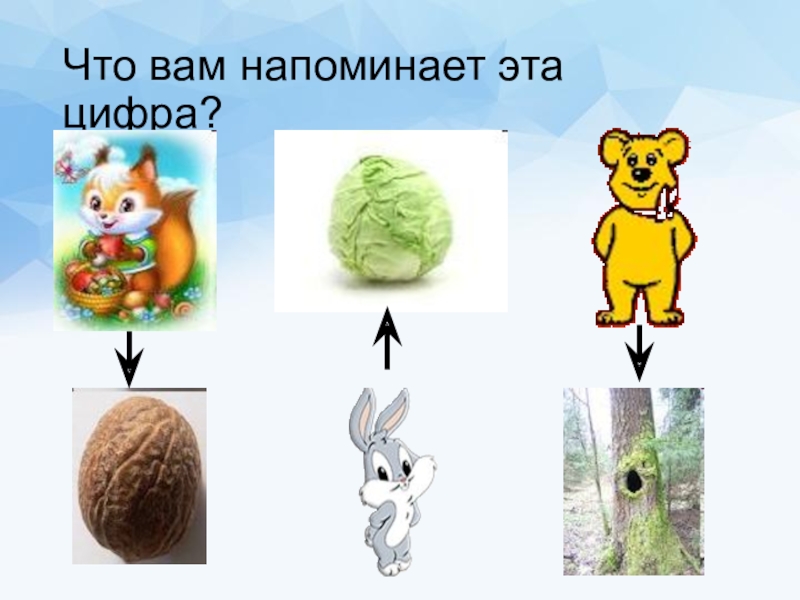 Что вам напоминает эта цифра?